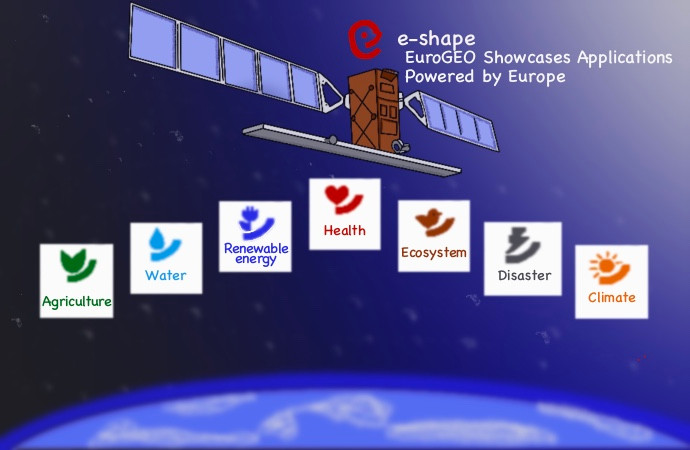 e-shape
EuroGEO Showcases Applications
Powered by Europe

Agriculture

Water

Renewable energy

Health

Ecosystem

Disaster

Climate